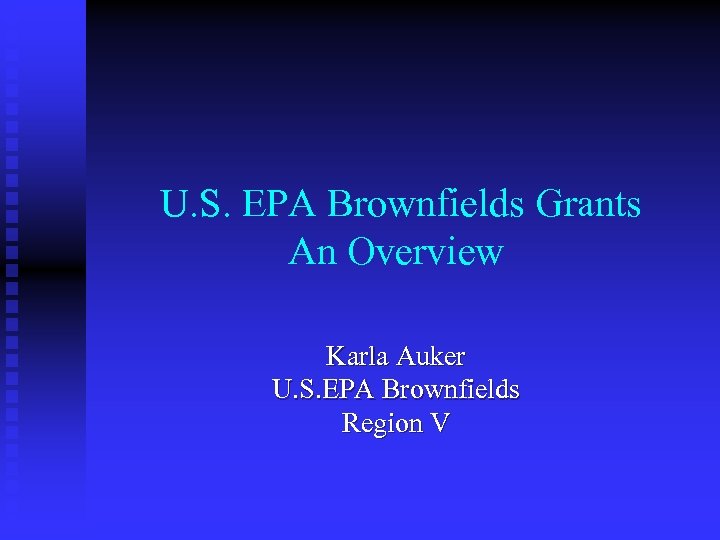 U.S. EPA Brownfields Grants
An Overview

Karla Auker
U.S.EPA Brownfields
Region V